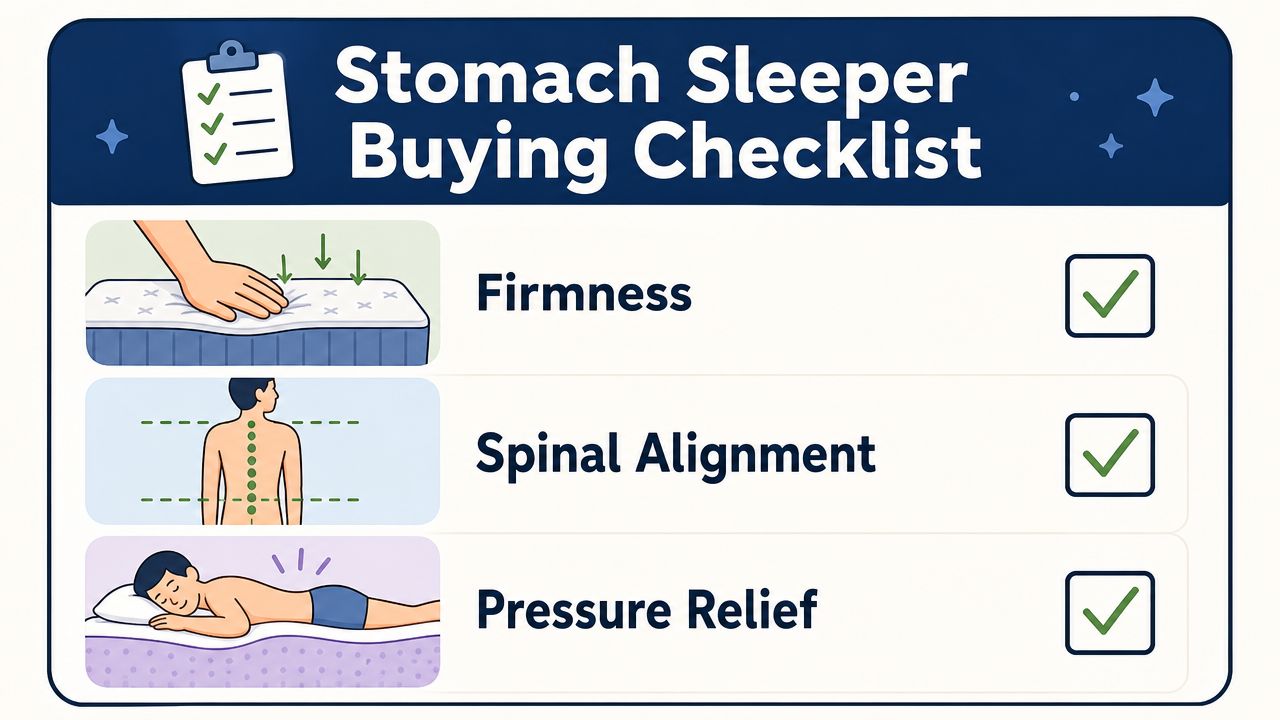 Stomach Sleeper Buying Checklist

Firmness

Spinal Alignment

Pressure Relief